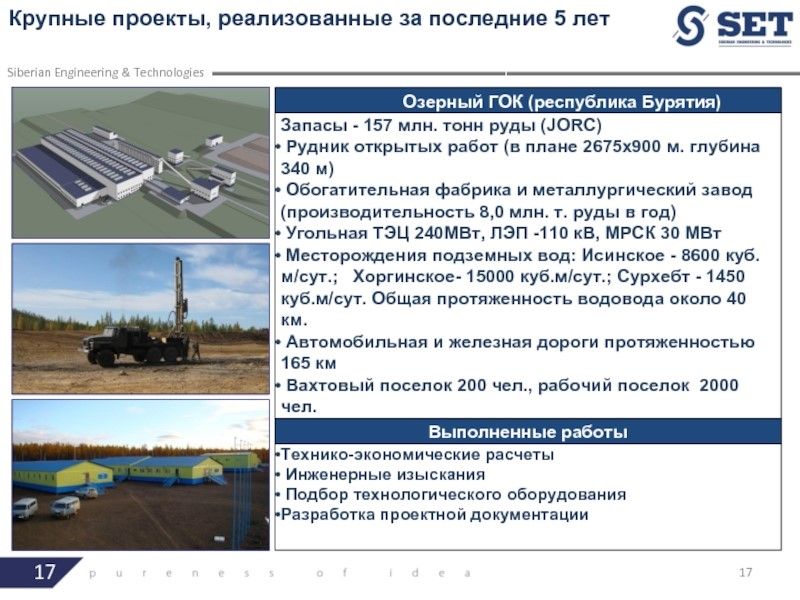 Крупные проекты, реализованные за последние 5 лет

SET
SIBERIAN ENGINEERING & TECHNOLOGIES

Siberian Engineering & Technologies

Озерный ГОК (республика Бурятия)

Запасы - 157 млн. тонн руды (JORC)
• Рудник открытых работ (в плане 2675х900 м. глубина 340 м)
• Обогатительная фабрика и металлургический завод (производительность 8,0 млн. т. руды в год)
• Угольная ТЭЦ 240МВт, ЛЭП -110 кВ, МРСК 30 МВт
• Месторождения подземных вод: Исинское - 8600 куб. м/сут.; Хоргинское- 15000 куб.м/сут.; Сурхебт - 1450 куб.м/сут. Общая протяженность водовода около 40 км.
• Автомобильная и железная дороги протяженностью 165 км
• Вахтовый поселок 200 чел., рабочий поселок 2000 чел.

Выполненные работы

•Технико-экономические расчеты
• Инженерные изыскания
• Подбор технологического оборудования
•Разработка проектной документации

17 p u r e n e s s o f i d e a 17